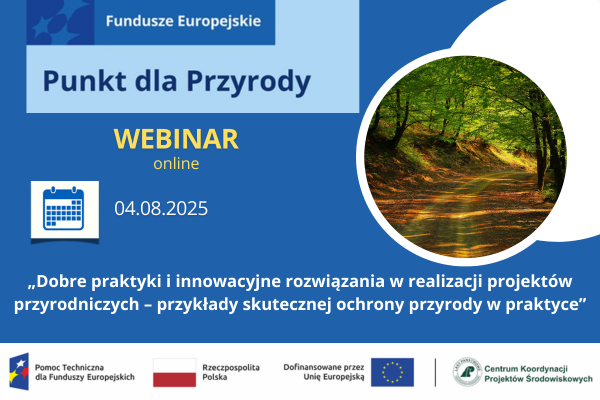 Fundusze Europejskie

Punkt dla Przyrody

WEBINAR
online

04.08.2025

„Dobre praktyki i innowacyjne rozwiązania w realizacji projektów przyrodniczych – przykłady skutecznej ochrony przyrody w praktyce”

Pomoc Techniczna dla Funduszy Europejskich

Rzeczpospolita Polska

Dofinansowane przez Unię Europejską

LASY PAŃSTWOWE

Centrum Koordynacji Projektów Środowiskowych